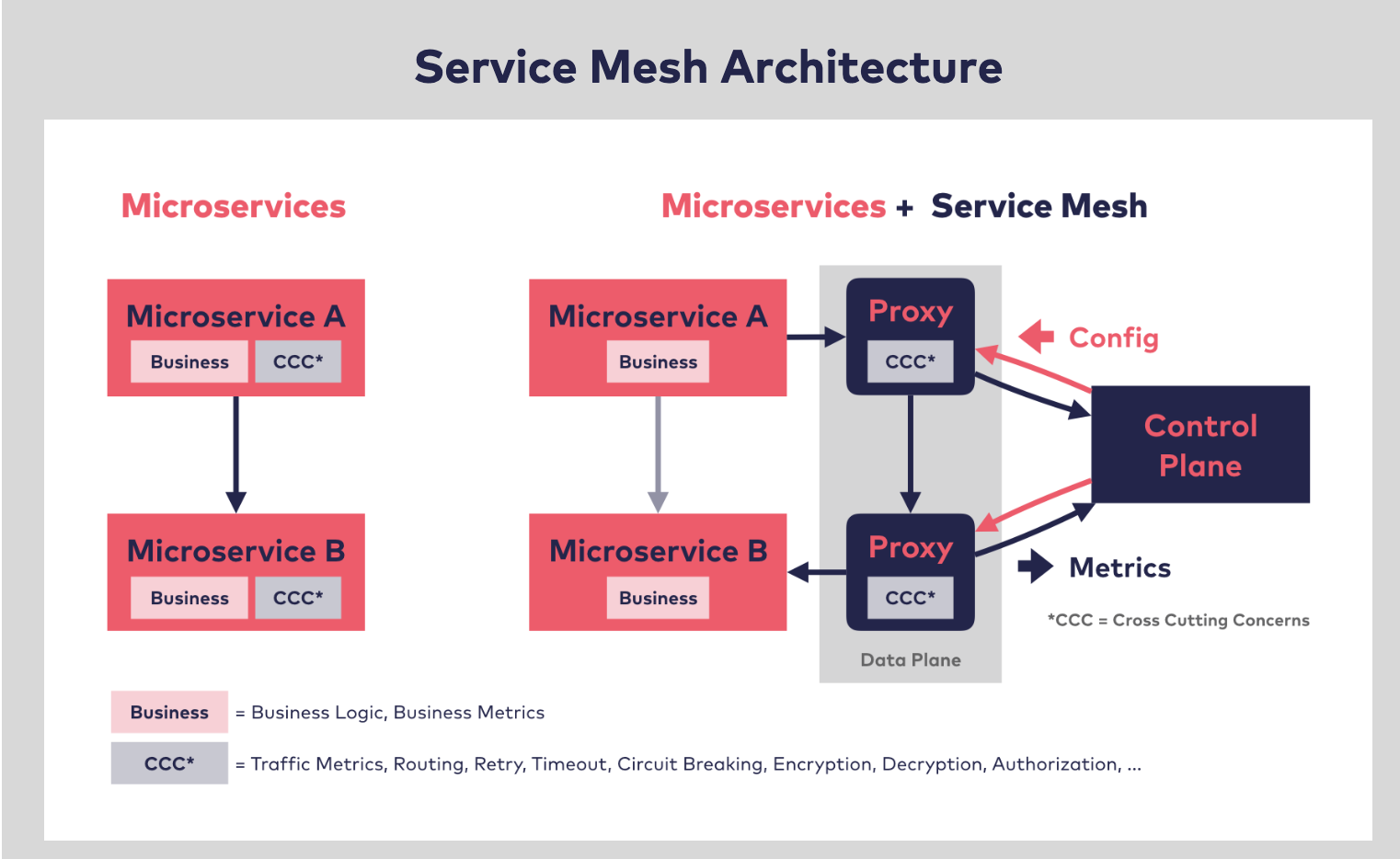 Service Mesh Architecture

Microservices

Microservice A
Business
CCC*

Microservice B
Business
CCC*

Microservices + Service Mesh

Microservice A
Business

Microservice B
Business

Proxy
CCC*

Proxy
CCC*

Data Plane

Config

Control Plane

Metrics

*CCC = Cross Cutting Concerns

Business = Business Logic, Business Metrics

CCC* = Traffic Metrics, Routing, Retry, Timeout, Circuit Breaking, Encryption, Decryption, Authorization, ...